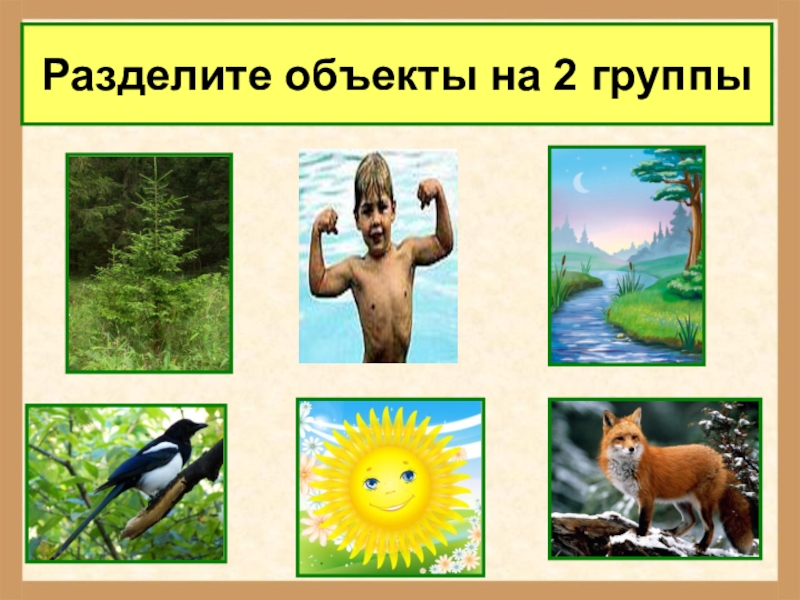 Разделите объекты на 2 группы